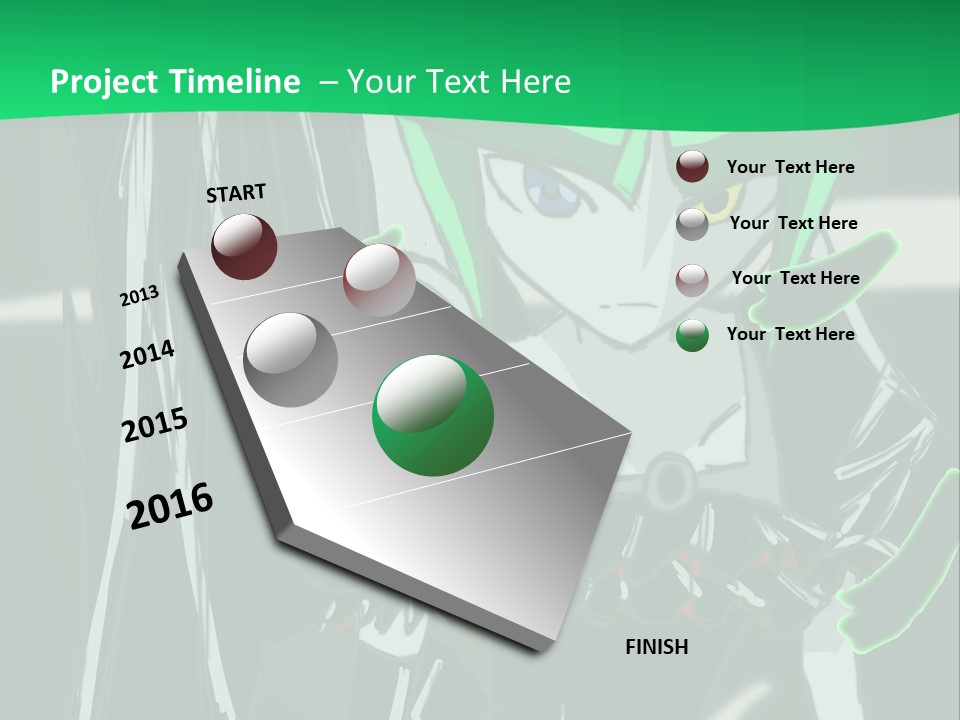 Project Timeline – Your Text Here

START

2013

2014

2015

2016

FINISH

Your Text Here

Your Text Here

Your Text Here

Your Text Here